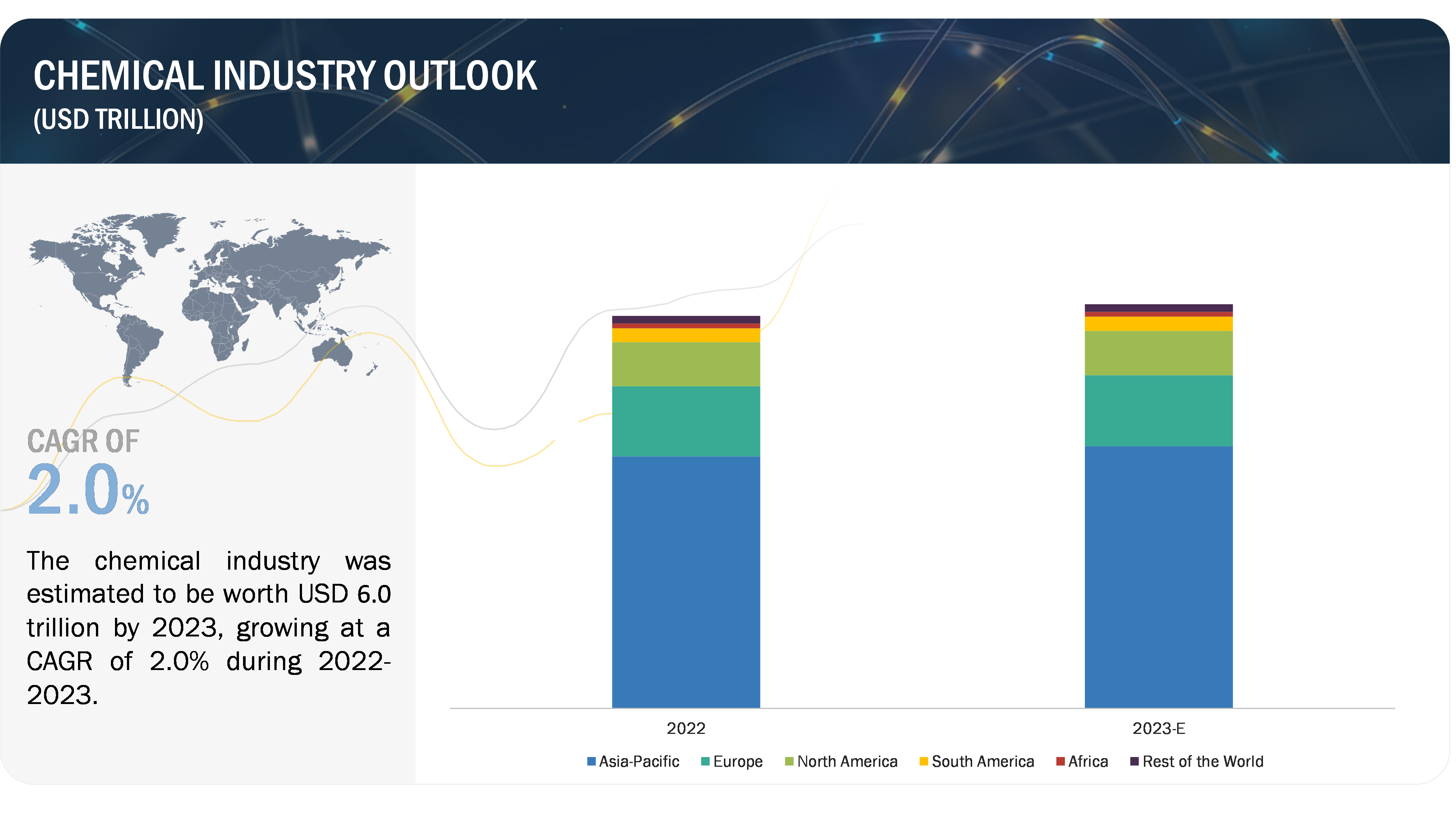 CHEMICAL INDUSTRY OUTLOOK
(USD TRILLION)

CAGR OF
2.0%

The chemical industry was estimated to be worth USD 6.0 trillion by 2023, growing at a CAGR of 2.0% during 2022-2023.

2022
2023-E

Asia-Pacific
Europe
North America
South America
Africa
Rest of the World